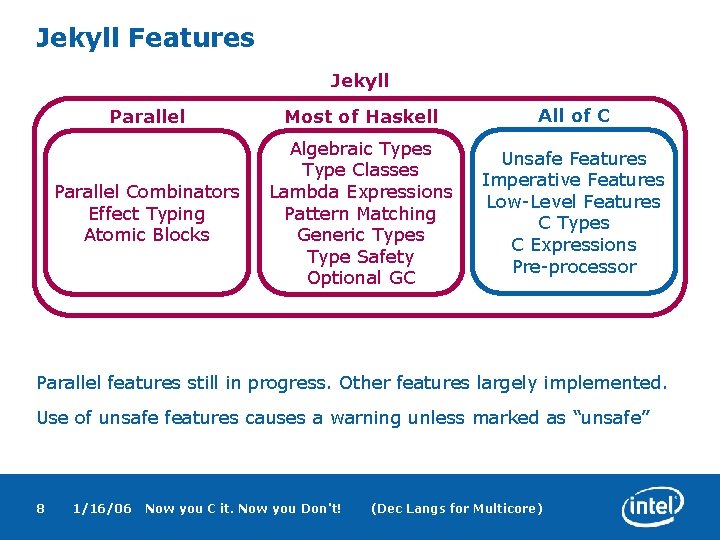 Jekyll Features

Jekyll

Parallel

Parallel Combinators
Effect Typing
Atomic Blocks

Most of Haskell

Algebraic Types
Type Classes
Lambda Expressions
Pattern Matching
Generic Types
Type Safety
Optional GC

All of C

Unsafe Features
Imperative Features
Low-Level Features
C Types
C Expressions
Pre-processor

Parallel features still in progress. Other features largely implemented.

Use of unsafe features causes a warning unless marked as "unsafe"

8 1/16/06 Now you C it. Now you Don't! (Dec Langs for Multicore)

intel